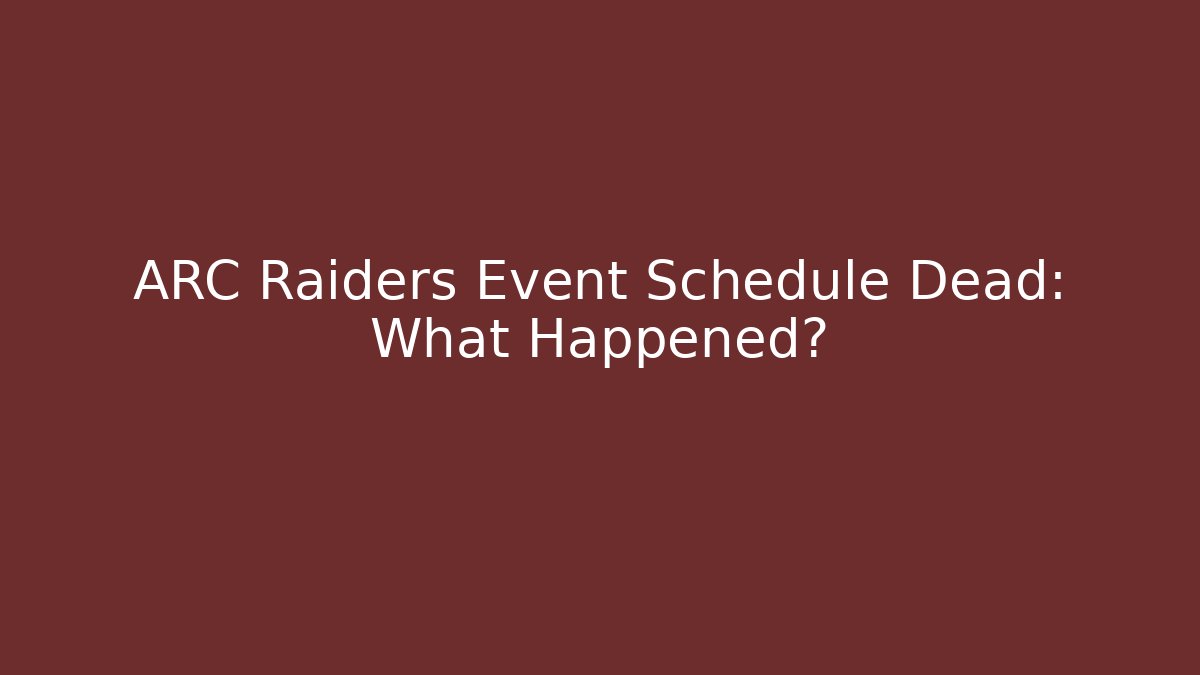 ARC Raiders Event Schedule Dead: What Happened?